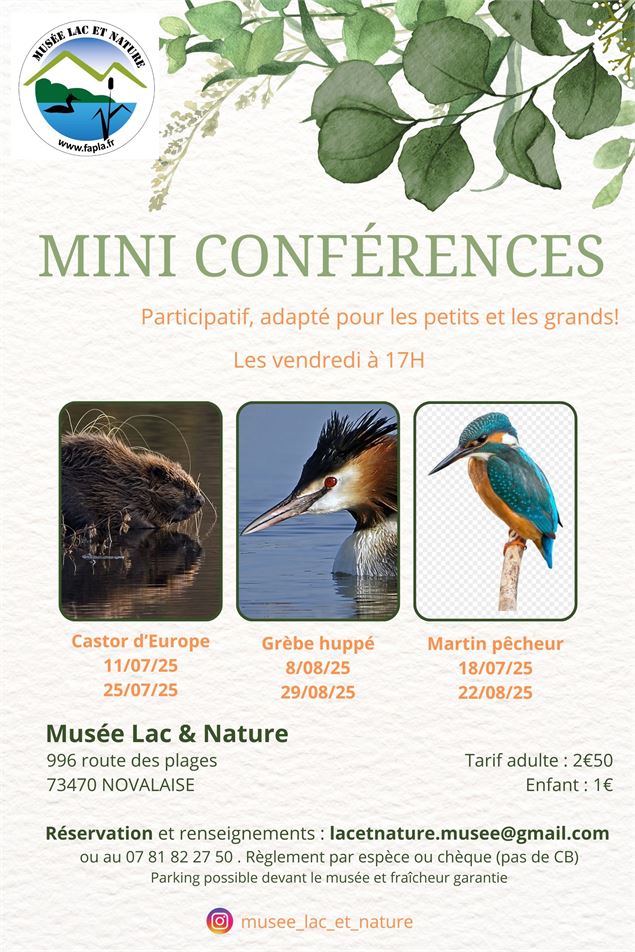 MUSÉE LAC ET NATURE
www.fapla.fr

MINI CONFÉRENCES

Participatif, adapté pour les petits et les grands!

Les vendredi à 17H

Castor d'Europe
11/07/25
25/07/25

Grèbe huppé
8/08/25
29/08/25

Martin pêcheur
18/07/25
22/08/25

Musée Lac & Nature
996 route des plages
73470 NOVALAISE

Tarif adulte : 2€50
Enfant : 1€

Réservation et renseignements : lacetnature.musee@gmail.com
ou au 07 81 82 27 50 . Règlement par espèce ou chèque (pas de CB)
Parking possible devant le musée et fraîcheur garantie

musee_lac_et_nature